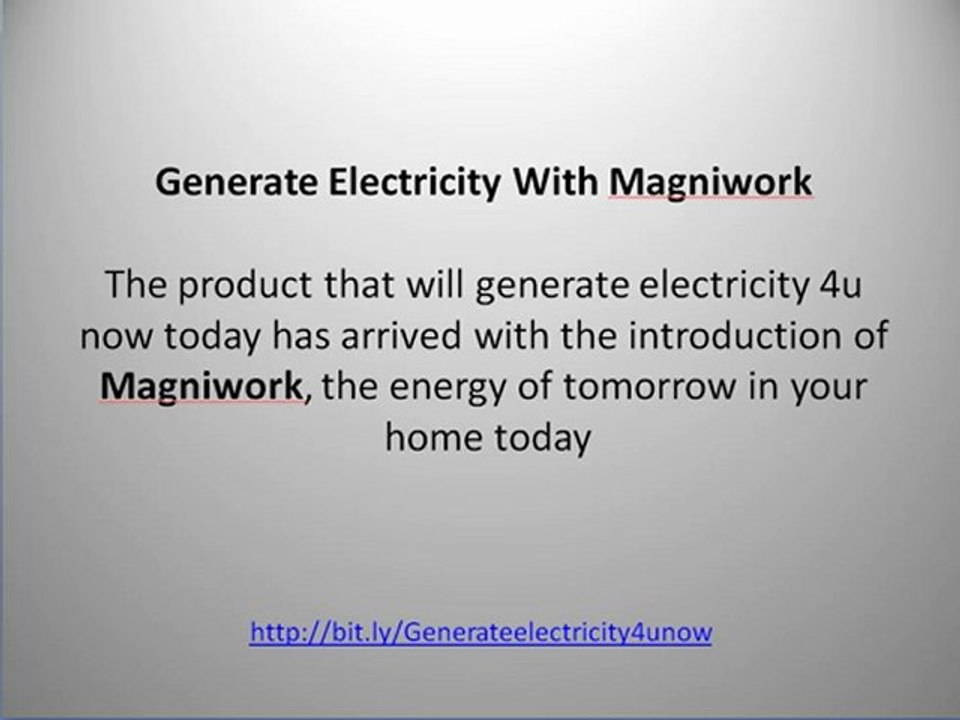 Generate Electricity With Magniwork

The product that will generate electricity 4u now today has arrived with the introduction of Magniwork, the energy of tomorrow in your home today

http://bit.ly/Generateelectricity4unow